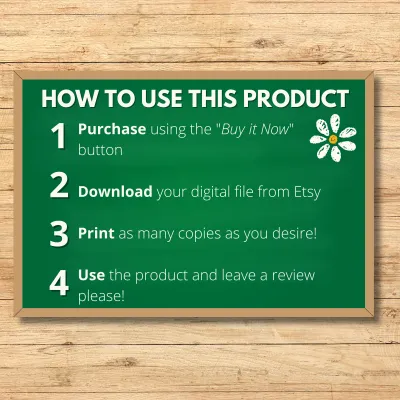 HOW TO USE THIS PRODUCT

1 Purchase using the "Buy it Now" button

2 Download your digital file from Etsy

3 Print as many copies as you desire!

4 Use the product and leave a review please!